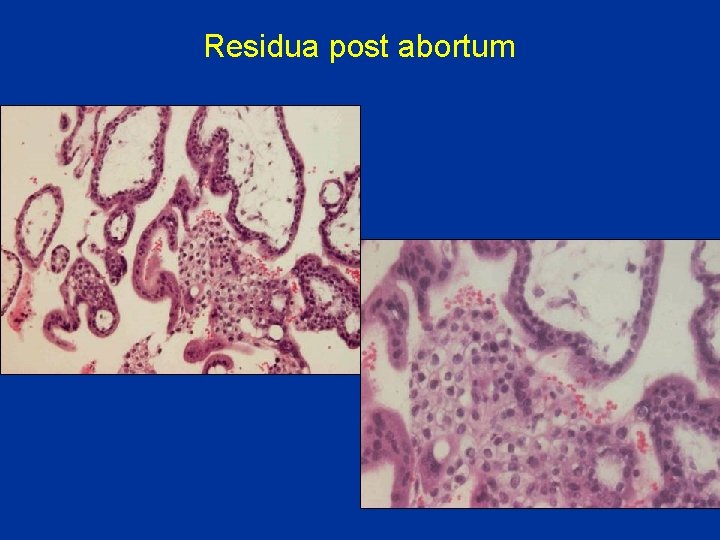 Residua post abortum